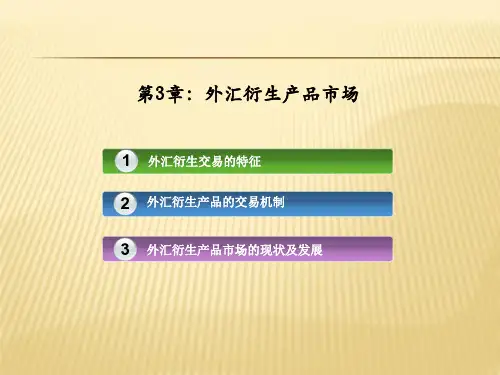 第3章：外汇衍生产品市场

1 外汇衍生交易的特征

2 外汇衍生产品的交易机制

3 外汇衍生产品市场的现状及发展